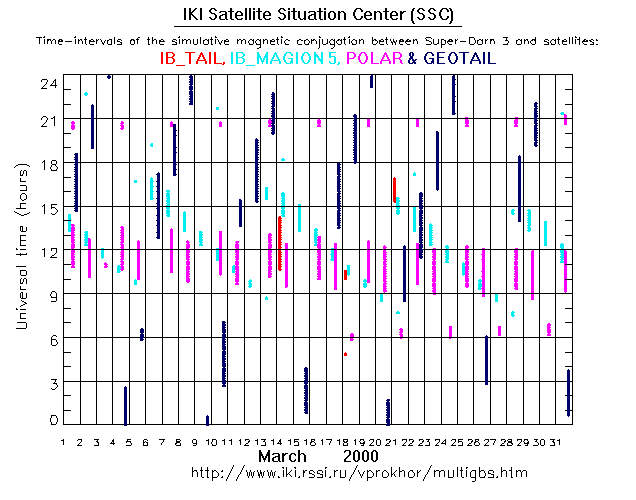 IKI Satellite Situation Center (SSC)

Time-intervals of the simulative magnetic conjugation between Super-Darn 3 and satellites:

IB_TAIL, IB_MAGION 5, POLAR & GEOTAIL

Universal time (hours)

24
21
18
15
12
9
6
3
0

1 2 3 4 5 6 7 8 9 10 11 12 13 14 15 16 17 18 19 20 21 22 23 24 25 26 27 28 29 30 31

March 2000

http://www.iki.rssi.ru/vprokhor/multigbs.htm